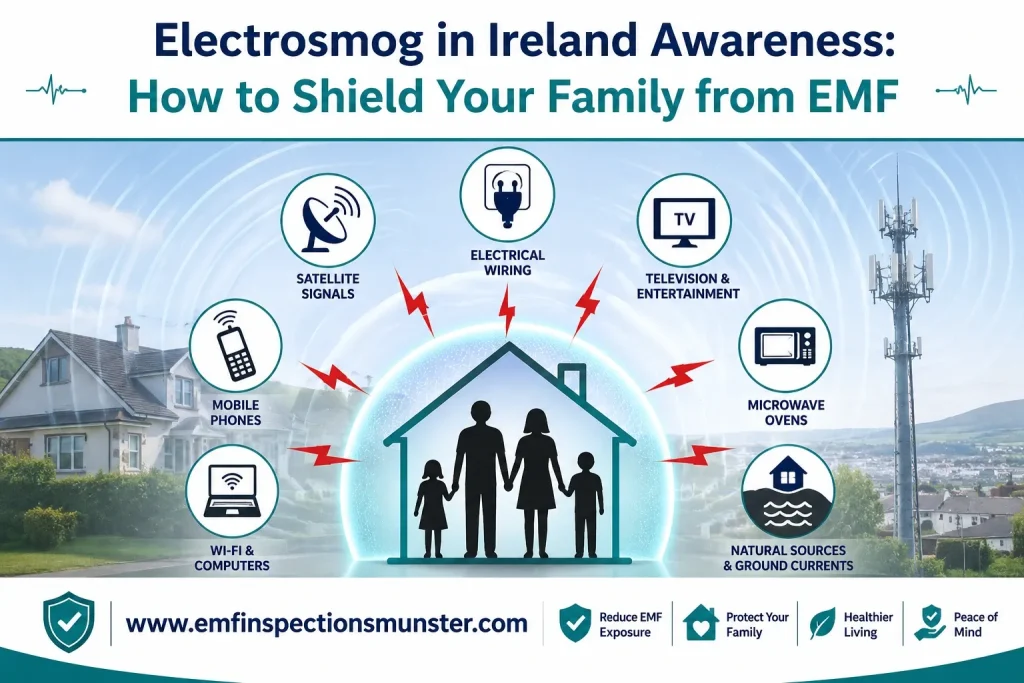 Electrosmog in Ireland Awareness:
How to Shield Your Family from EMF

SATELLITE SIGNALS

ELECTRICAL WIRING

TV

TELEVISION & ENTERTAINMENT

MOBILE PHONES

MICROWAVE OVENS

WI-FI & COMPUTERS

NATURAL SOURCES & GROUND CURRENTS

www.emfinspectionsmunster.com

Reduce EMF Exposure

Protect Your Family

Healthier Living

Peace of Mind